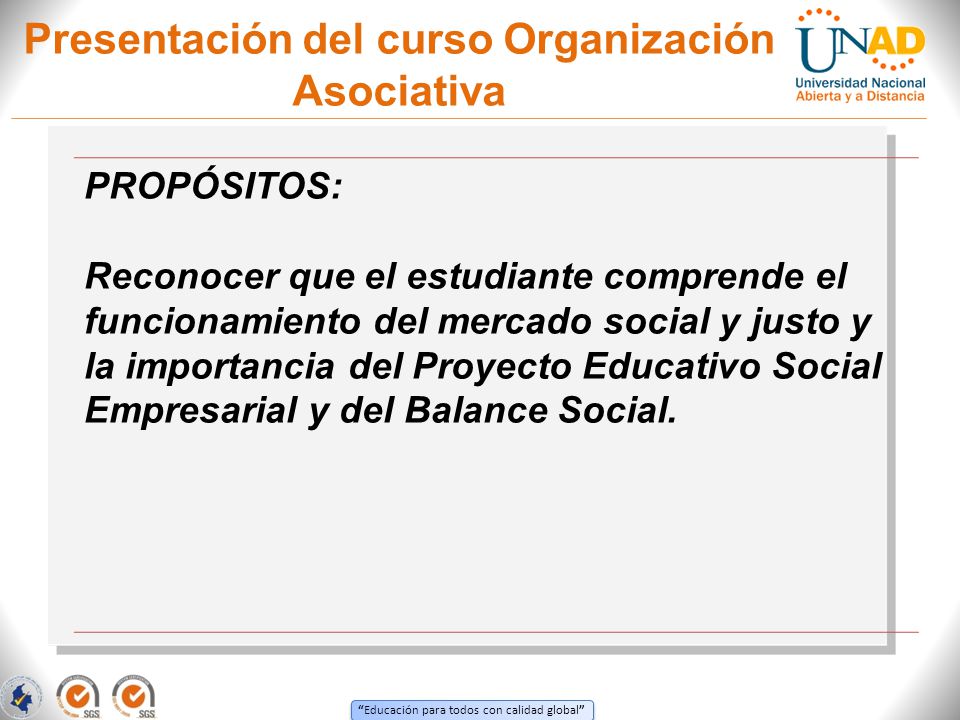 Presentación del curso Organización Asociativa

UNAD
Universidad Nacional Abierta y a Distancia

PROPÓSITOS:

Reconocer que el estudiante comprende el funcionamiento del mercado social y justo y la importancia del Proyecto Educativo Social Empresarial y del Balance Social.

SGS SGS

"Educación para todos con calidad global"